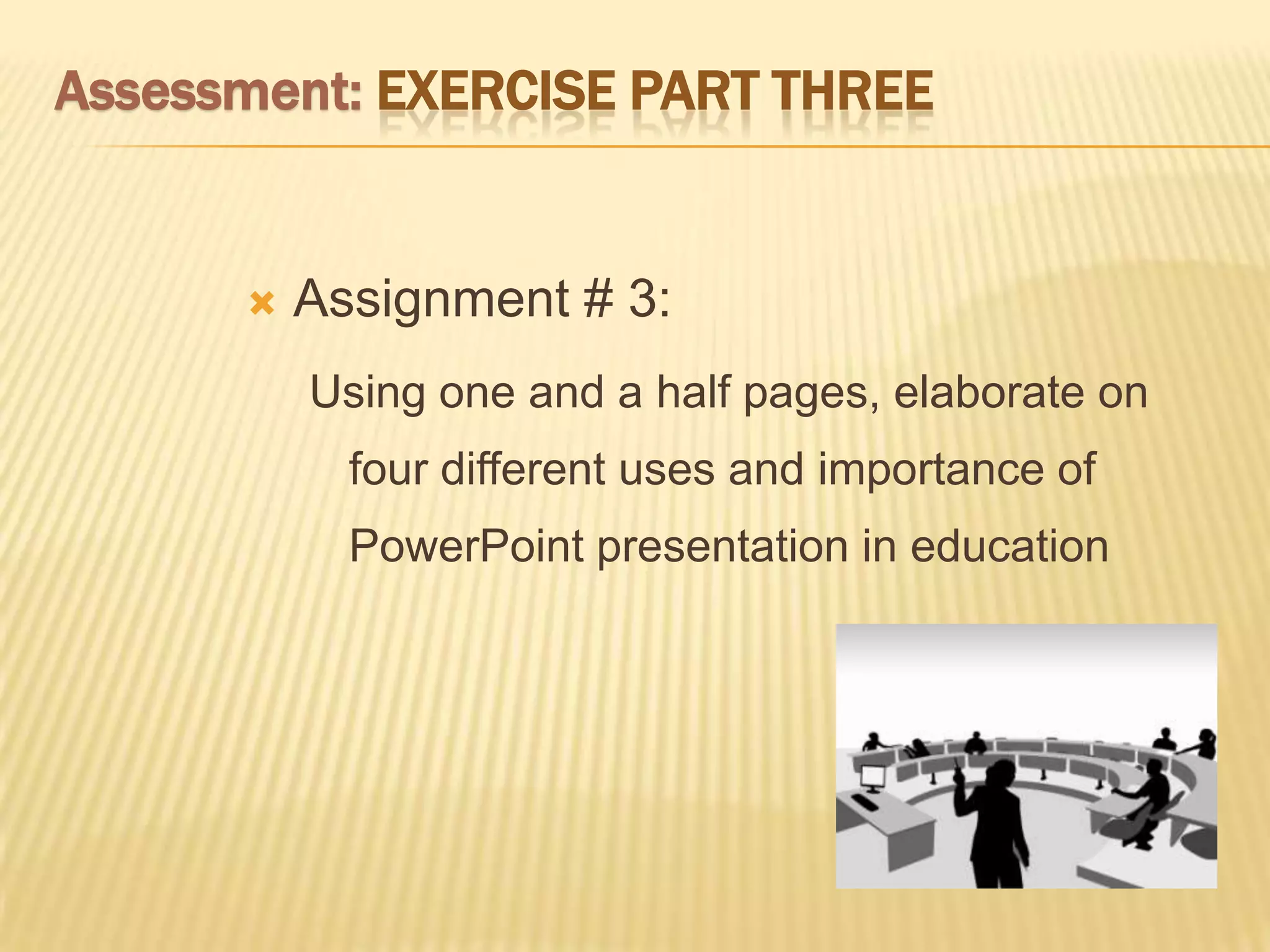 Assessment: EXERCISE PART THREE

Assignment # 3:

Using one and a half pages, elaborate on four different uses and importance of PowerPoint presentation in education